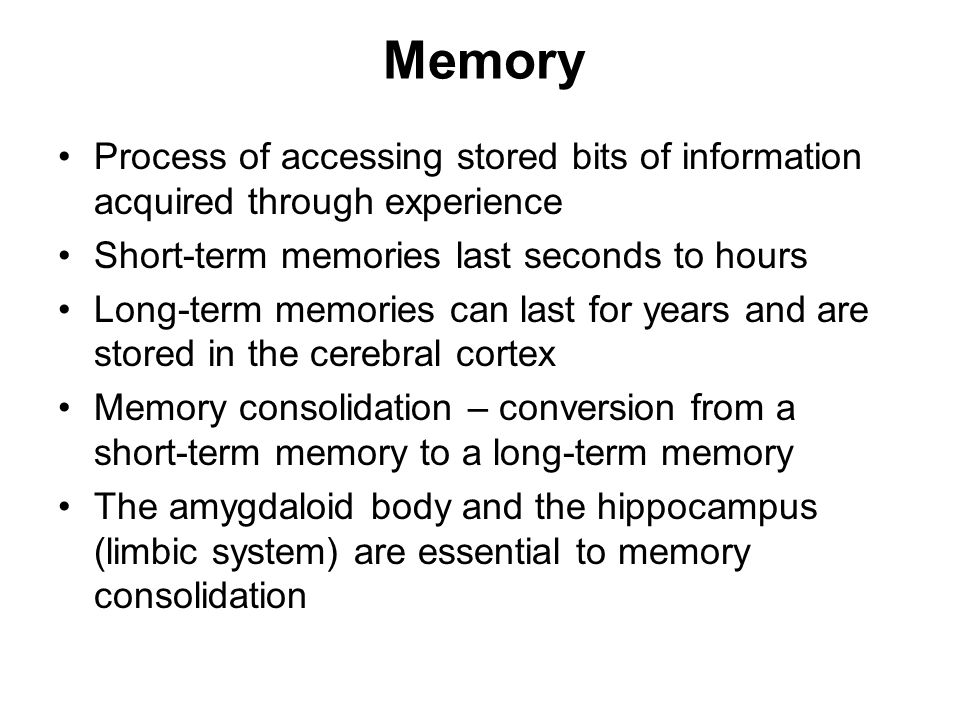 Memory

• Process of accessing stored bits of information acquired through experience
• Short-term memories last seconds to hours
• Long-term memories can last for years and are stored in the cerebral cortex
• Memory consolidation – conversion from a short-term memory to a long-term memory
• The amygdaloid body and the hippocampus (limbic system) are essential to memory consolidation